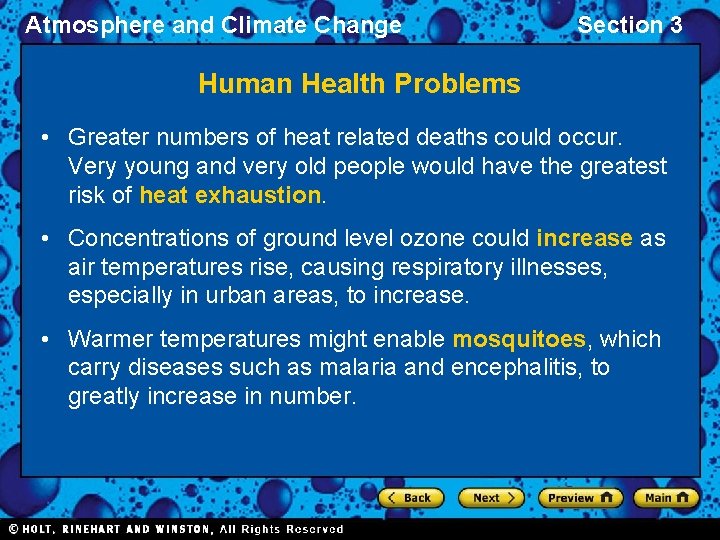 Atmosphere and Climate Change

Section 3

Human Health Problems

• Greater numbers of heat related deaths could occur. Very young and very old people would have the greatest risk of heat exhaustion.

• Concentrations of ground level ozone could increase as air temperatures rise, causing respiratory illnesses, especially in urban areas, to increase.

• Warmer temperatures might enable mosquitoes, which carry diseases such as malaria and encephalitis, to greatly increase in number.

Back

Next

Preview

Main

© HOLT, RINEHART AND WINSTON, All Rights Reserved